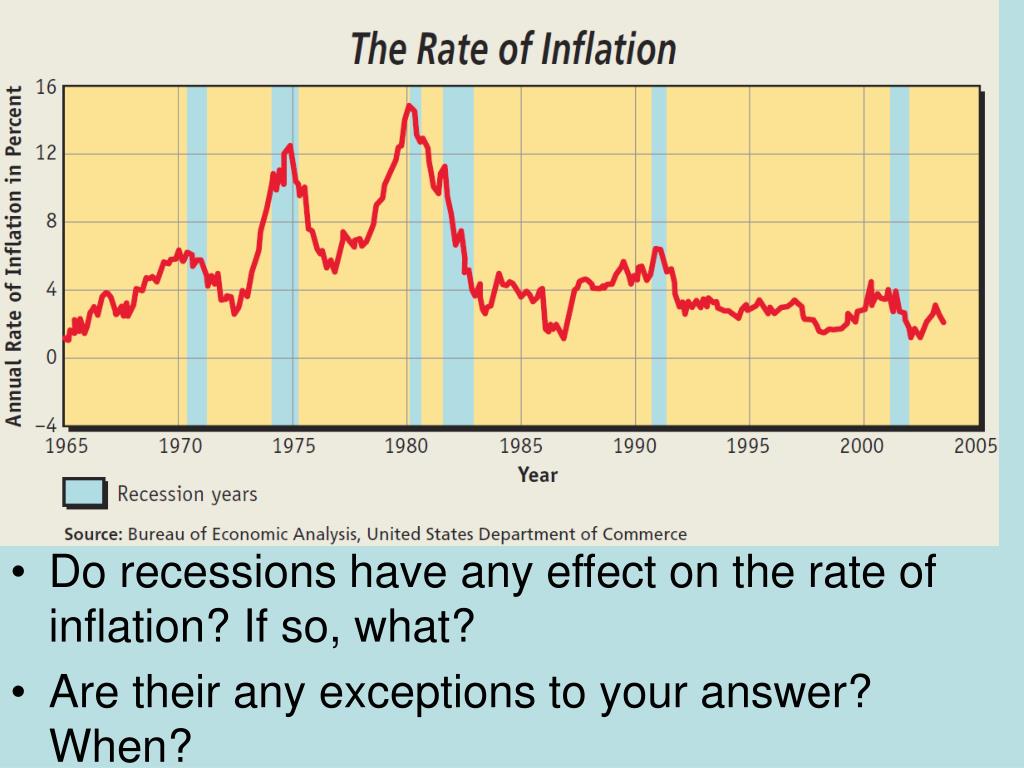 The Rate of Inflation

Annual Rate of Inflation in Percent

16
12
8
4
0
−4

1965 1970 1975 1980 1985 1990 1995 2000 2005

Year

Recession years

Source: Bureau of Economic Analysis, United States Department of Commerce

• Do recessions have any effect on the rate of inflation? If so, what?
• Are their any exceptions to your answer? When?